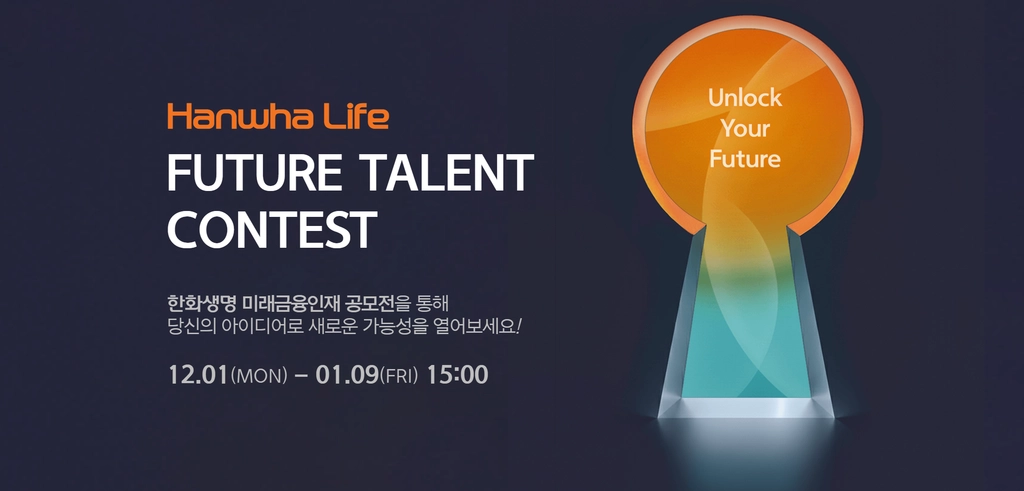 Hanwha Life
FUTURE TALENT CONTEST

한화생명 미래금융인재 공모전을 통해
당신의 아이디어로 새로운 가능성을 열어보세요!

12.01(MON) – 01.09(FRI) 15:00

Unlock
Your
Future